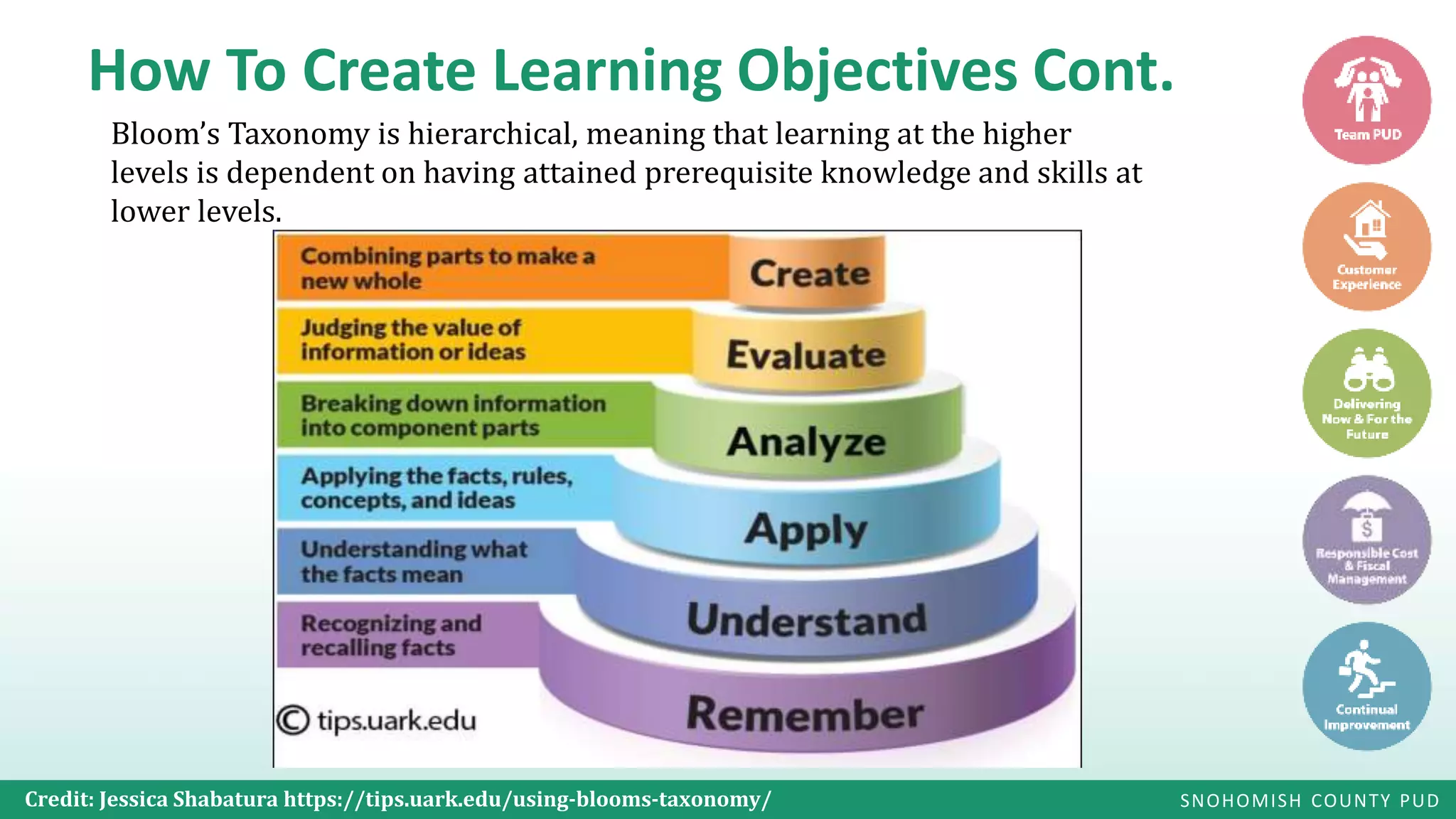 How To Create Learning Objectives Cont.

Bloom's Taxonomy is hierarchical, meaning that learning at the higher levels is dependent on having attained prerequisite knowledge and skills at lower levels.

Combining parts to make a new whole
Create

Judging the value of information or ideas
Evaluate

Breaking down information into component parts
Analyze

Applying the facts, rules, concepts, and ideas
Apply

Understanding what the facts mean
Understand

Recognizing and recalling facts
Remember

© tips.uark.edu

Team PUD

Customer Experience

Delivering Now & For the Future

Responsible Cost & Fiscal Management

Continual Improvement

Credit: Jessica Shabatura https://tips.uark.edu/using-blooms-taxonomy/

SNOHOMISH COUNTY PUD